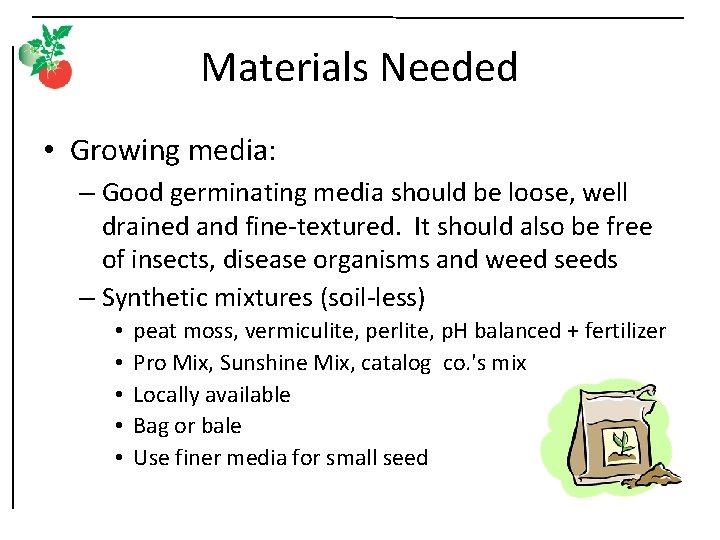 Materials Needed

• Growing media:
– Good germinating media should be loose, well drained and fine-textured. It should also be free of insects, disease organisms and weed seeds
– Synthetic mixtures (soil-less)
• peat moss, vermiculite, perlite, pH balanced + fertilizer
• Pro Mix, Sunshine Mix, catalog co.'s mix
• Locally available
• Bag or bale
• Use finer media for small seed